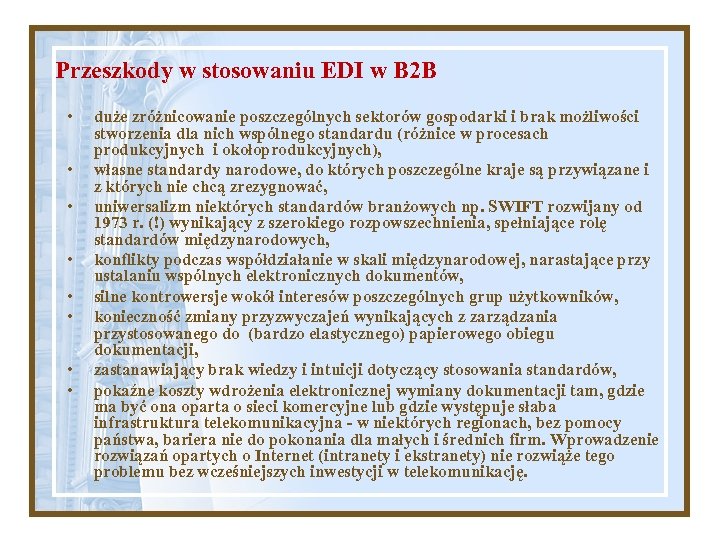 Przeszkody w stosowaniu EDI w B2B

• duże zróżnicowanie poszczególnych sektorów gospodarki i brak możliwości stworzenia dla nich wspólnego standardu (różnice w procesach produkcyjnych i okołoprodukcyjnych),
• własne standardy narodowe, do których poszczególne kraje są przywiązane i z których nie chcą zrezygnować,
• uniwersalizm niektórych standardów branżowych np. SWIFT rozwijany od 1973 r. (!) wynikający z szerokiego rozpowszechnienia, spełniające rolę standardów międzynarodowych,
• konflikty podczas współdziałanie w skali międzynarodowej, narastające przy ustalaniu wspólnych elektronicznych dokumentów,
• silne kontrowersje wokół interesów poszczególnych grup użytkowników,
• konieczność zmiany przyzwyczajeń wynikających z zarządzania przystosowanego do (bardzo elastycznego) papierowego obiegu dokumentacji,
• zastanawiający brak wiedzy i intuicji dotyczący stosowania standardów,
• pokaźne koszty wdrożenia elektronicznej wymiany dokumentacji tam, gdzie ma być ona oparta o sieci komercyjne lub gdzie występuje słaba infrastruktura telekomunikacyjna - w niektórych regionach, bez pomocy państwa, bariera nie do pokonania dla małych i średnich firm. Wprowadzenie rozwiązań opartych o Internet (intranety i ekstranety) nie rozwiąże tego problemu bez wcześniejszych inwestycji w telekomunikację.